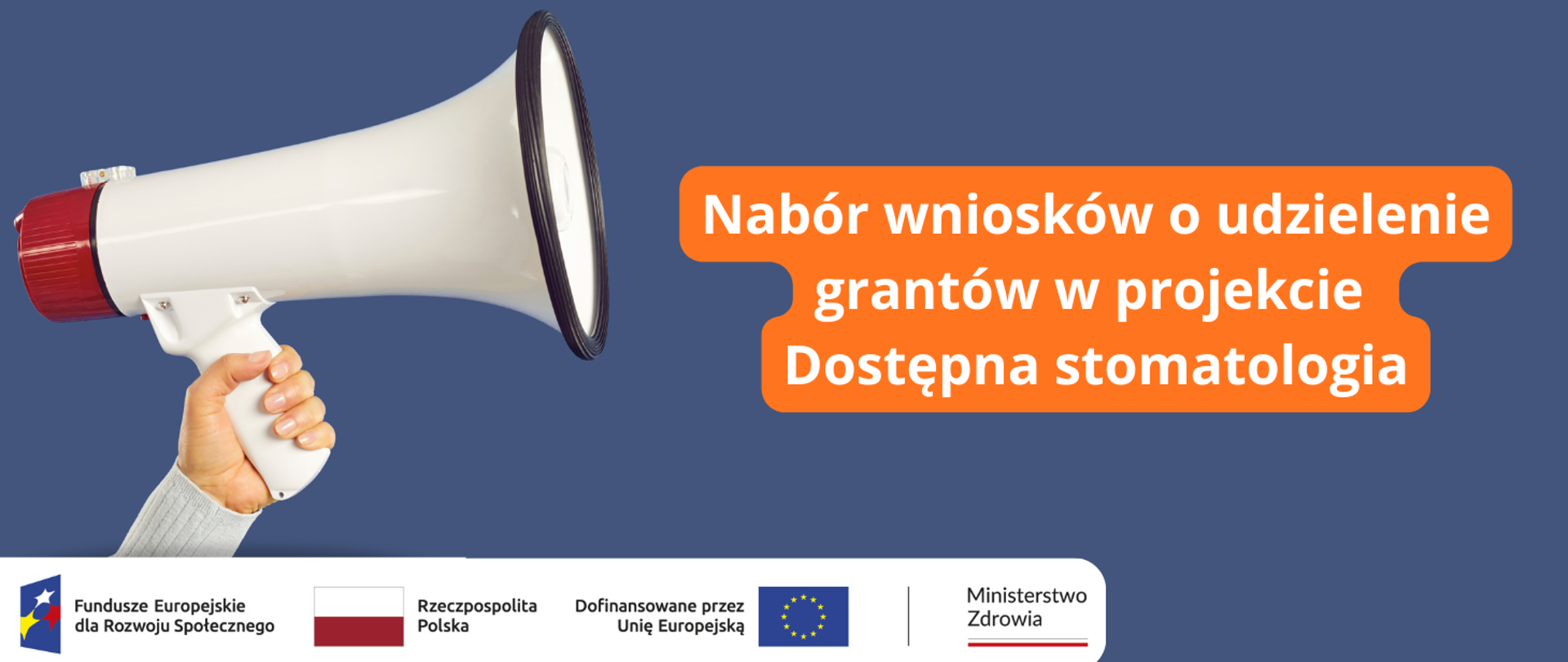 Nabór wniosków o udzielenie grantów w projekcie Dostępna stomatologia

Fundusze Europejskie dla Rozwoju Społecznego

Rzeczpospolita Polska

Dofinansowane przez Unię Europejską

Ministerstwo Zdrowia